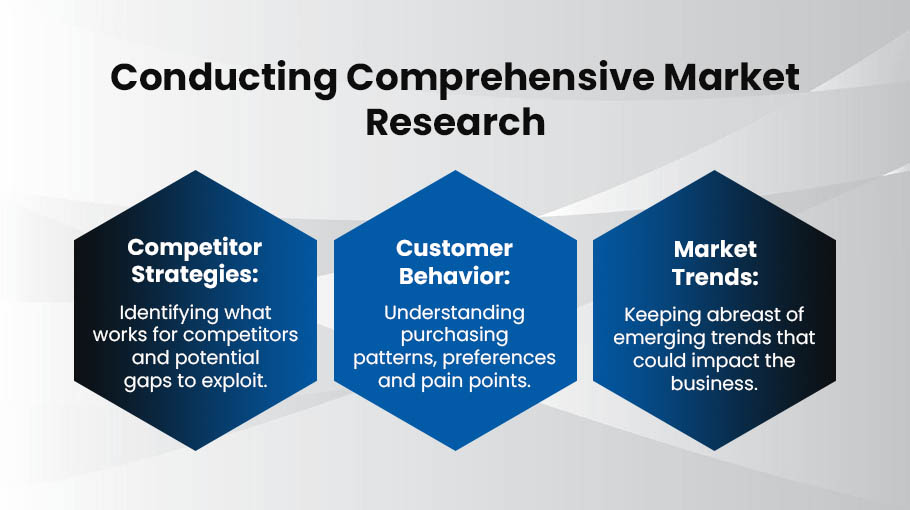 Conducting Comprehensive Market Research

Competitor Strategies:

Identifying what works for competitors and potential gaps to exploit.

Customer Behavior:

Understanding purchasing patterns, preferences and pain points.

Market Trends:

Keeping abreast of emerging trends that could impact the business.